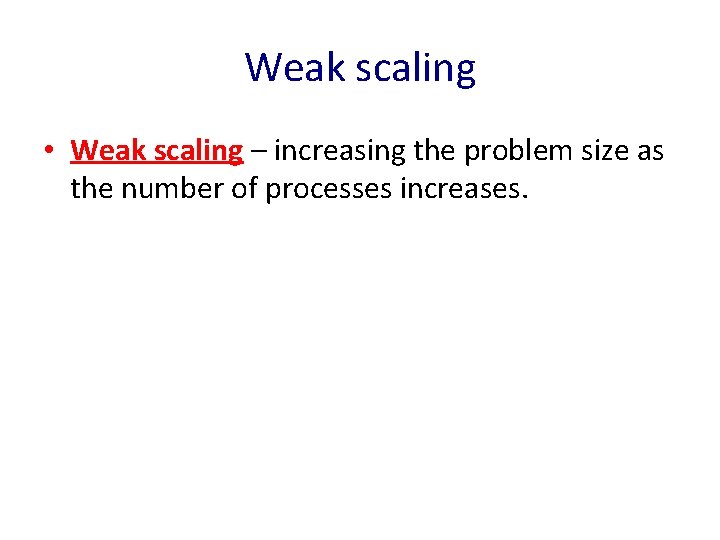 Weak scaling

• Weak scaling – increasing the problem size as the number of processes increases.